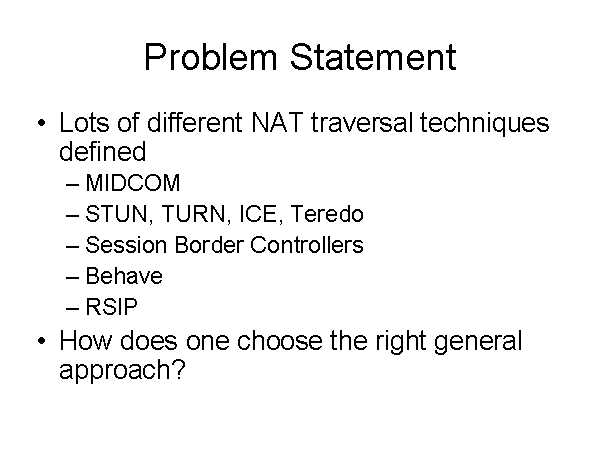 Problem Statement

• Lots of different NAT traversal techniques defined
– MIDCOM
– STUN, TURN, ICE, Teredo
– Session Border Controllers
– Behave
– RSIP
• How does one choose the right general approach?